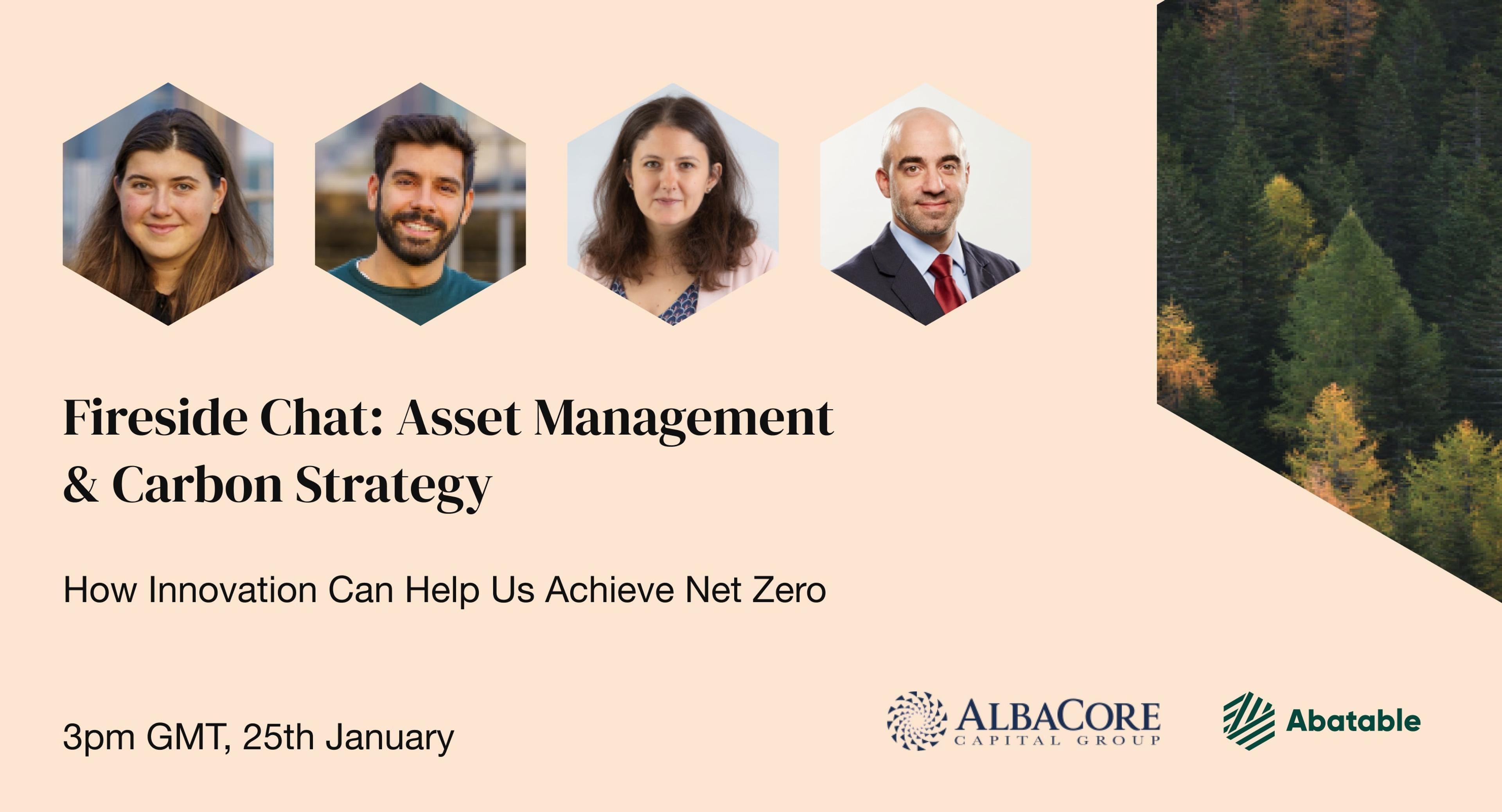 Fireside Chat: Asset Management & Carbon Strategy

How Innovation Can Help Us Achieve Net Zero

3pm GMT, 25th January

ALBACORE
CAPITAL GROUP

Abatable